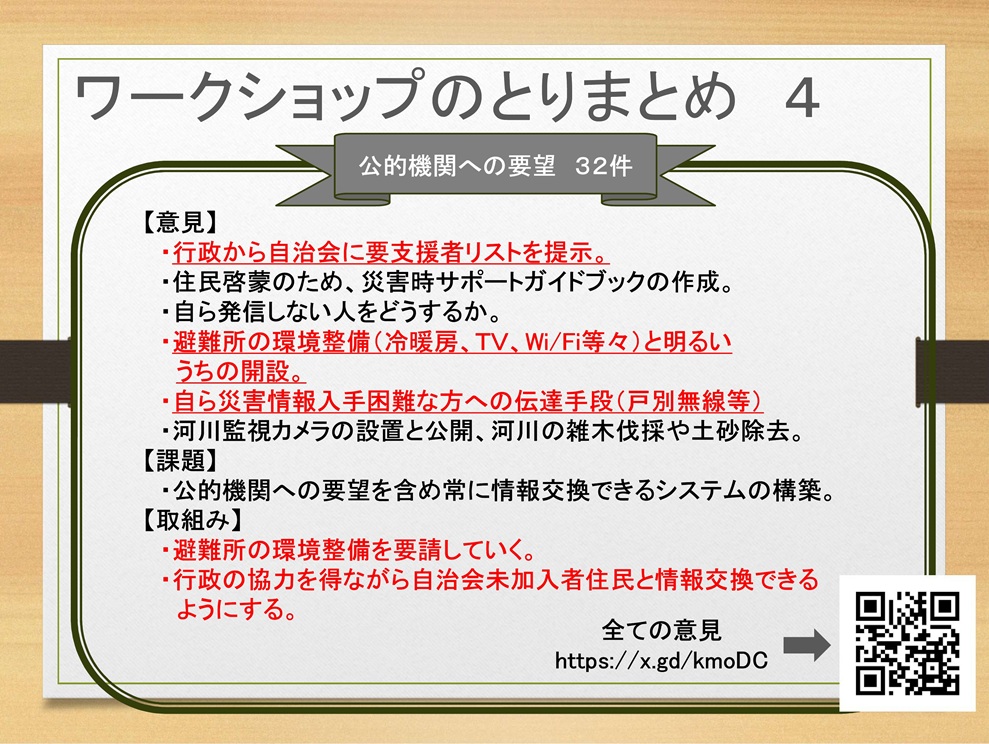 ワークショップのとりまとめ　4

公的機関への要望　32件

【意見】
・行政から自治会に要支援者リストを提示。
・住民啓蒙のため、災害時サポートガイドブックの作成。
・自ら発信しない人をどうするか。
・避難所の環境整備（冷暖房、TV、Wi/Fi等々）と明るいうちの開設。
・自ら災害情報入手困難な方への伝達手段（戸別無線等）
・河川監視カメラの設置と公開、河川の雑木伐採や土砂除去。
【課題】
・公的機関への要望を含め常に情報交換できるシステムの構築。
【取組み】
・避難所の環境整備を要請していく。
・行政の協力を得ながら自治会未加入者住民と情報交換できるようにする。

全ての意見
https://x.gd/kmoDC